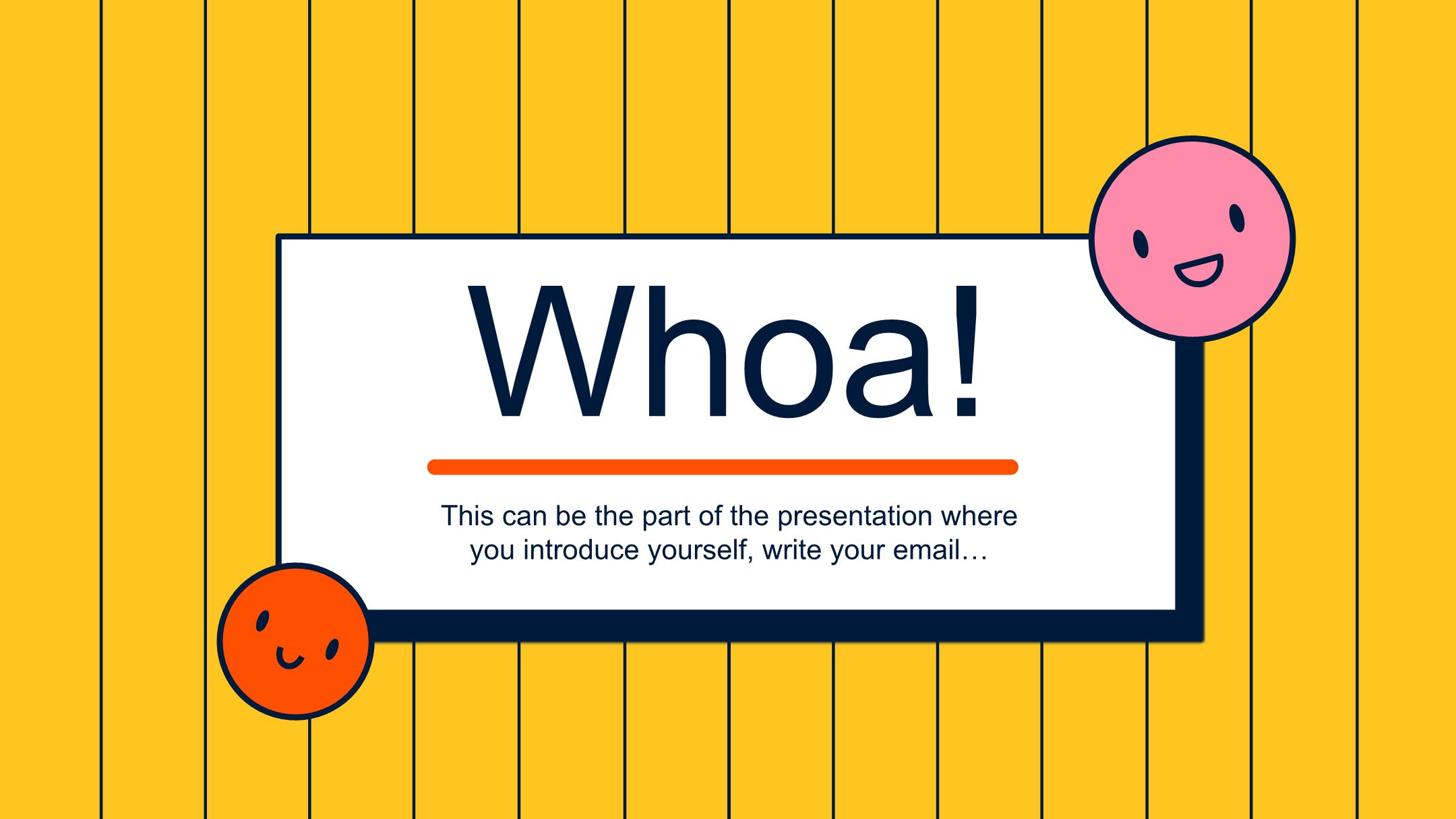 Whoa!

This can be the part of the presentation where you introduce yourself, write your email…